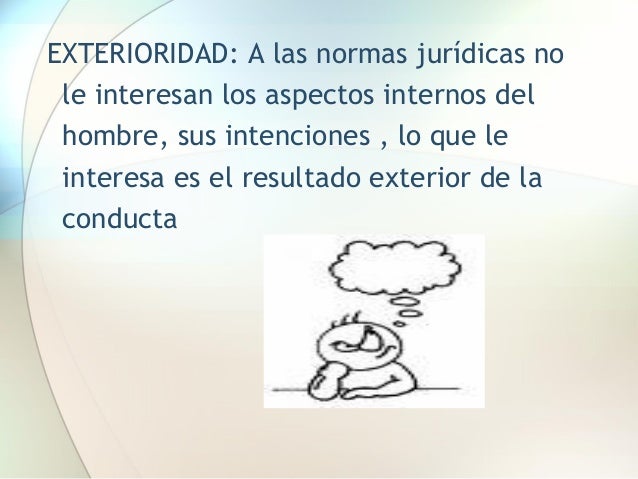 EXTERIORIDAD: A las normas jurídicas no le interesan los aspectos internos del hombre, sus intenciones , lo que le interesa es el resultado exterior de la conducta